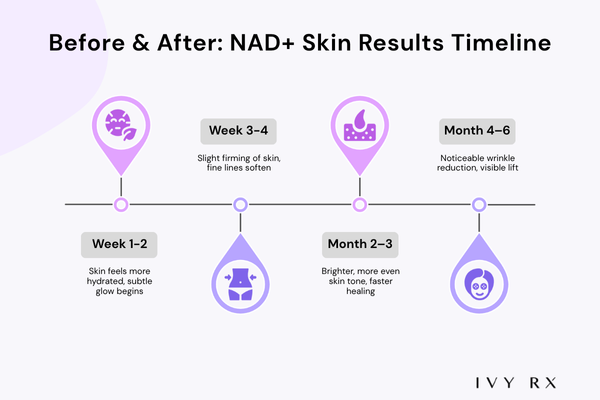 Before & After: NAD+ Skin Results Timeline

Week 1-2

Skin feels more hydrated, subtle glow begins

Week 3-4

Slight firming of skin, fine lines soften

Month 2–3

Brighter, more even skin tone, faster healing

Month 4–6

Noticeable wrinkle reduction, visible lift

IVY RX